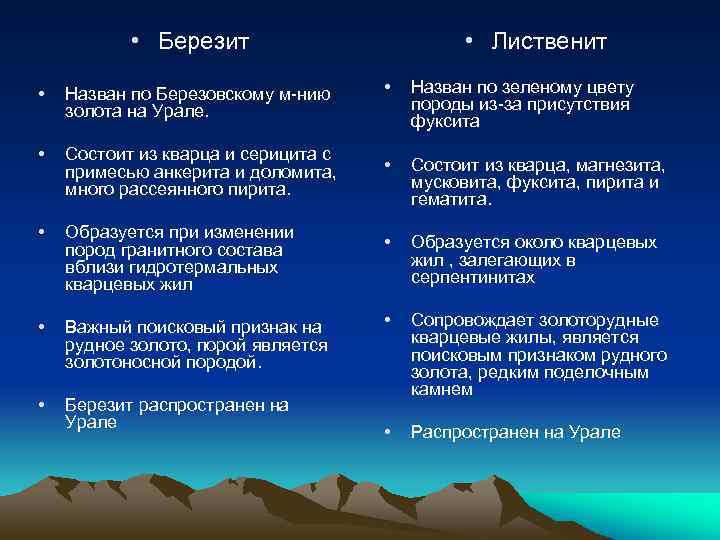 • Березит

• Назван по Березовскому м-нию золота на Урале.

• Состоит из кварца и серицита с примесью анкерита и доломита, много рассеянного пирита.

• Образуется при изменении пород гранитного состава вблизи гидротермальных кварцевых жил

• Важный поисковый признак на рудное золото, порой является золотоносной породой.

• Березит распространен на Урале

• Лиственит

• Назван по зеленому цвету породы из-за присутствия фуксита

• Состоит из кварца, магнезита, мусковита, фуксита, пирита и гематита.

• Образуется около кварцевых жил , залегающих в серпентинитах

• Сопровождает золоторудные кварцевые жилы, является поисковым признаком рудного золота, редким поделочным камнем

• Распространен на Урале